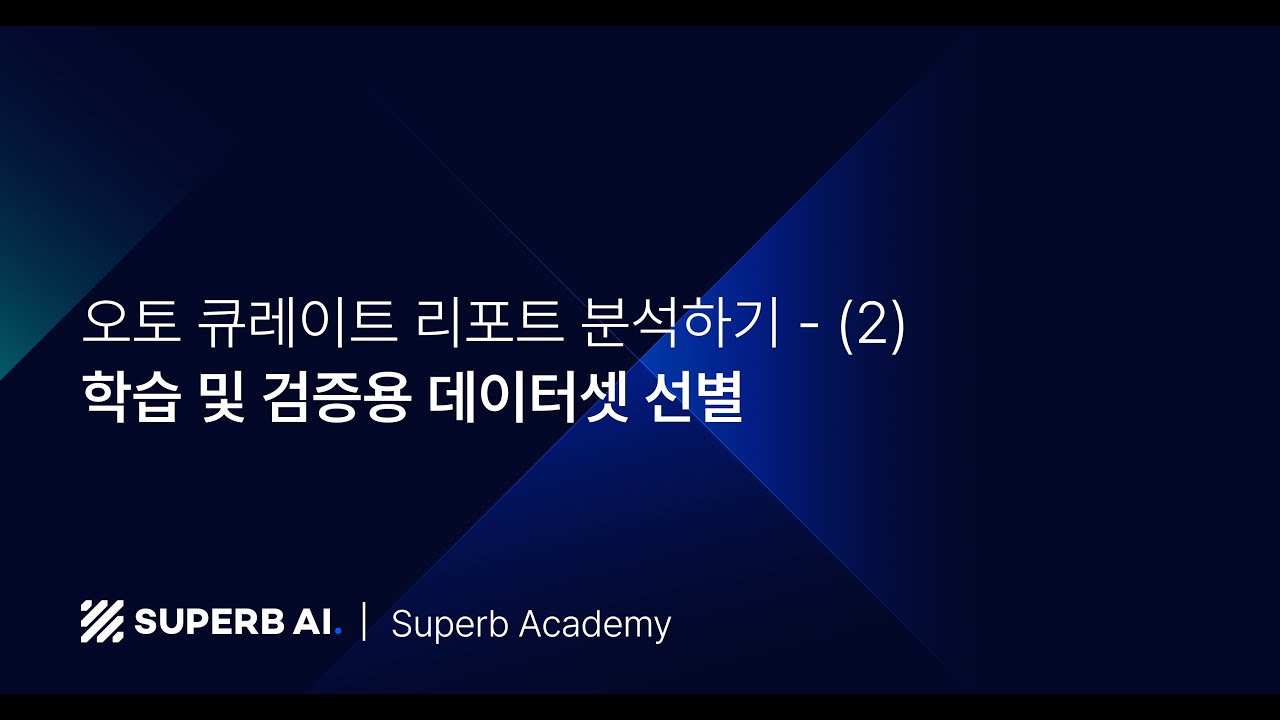 오토 큐레이트 리포트 분석하기 - (2)
학습 및 검증용 데이터셋 선별

SUPERB AI. | Superb Academy